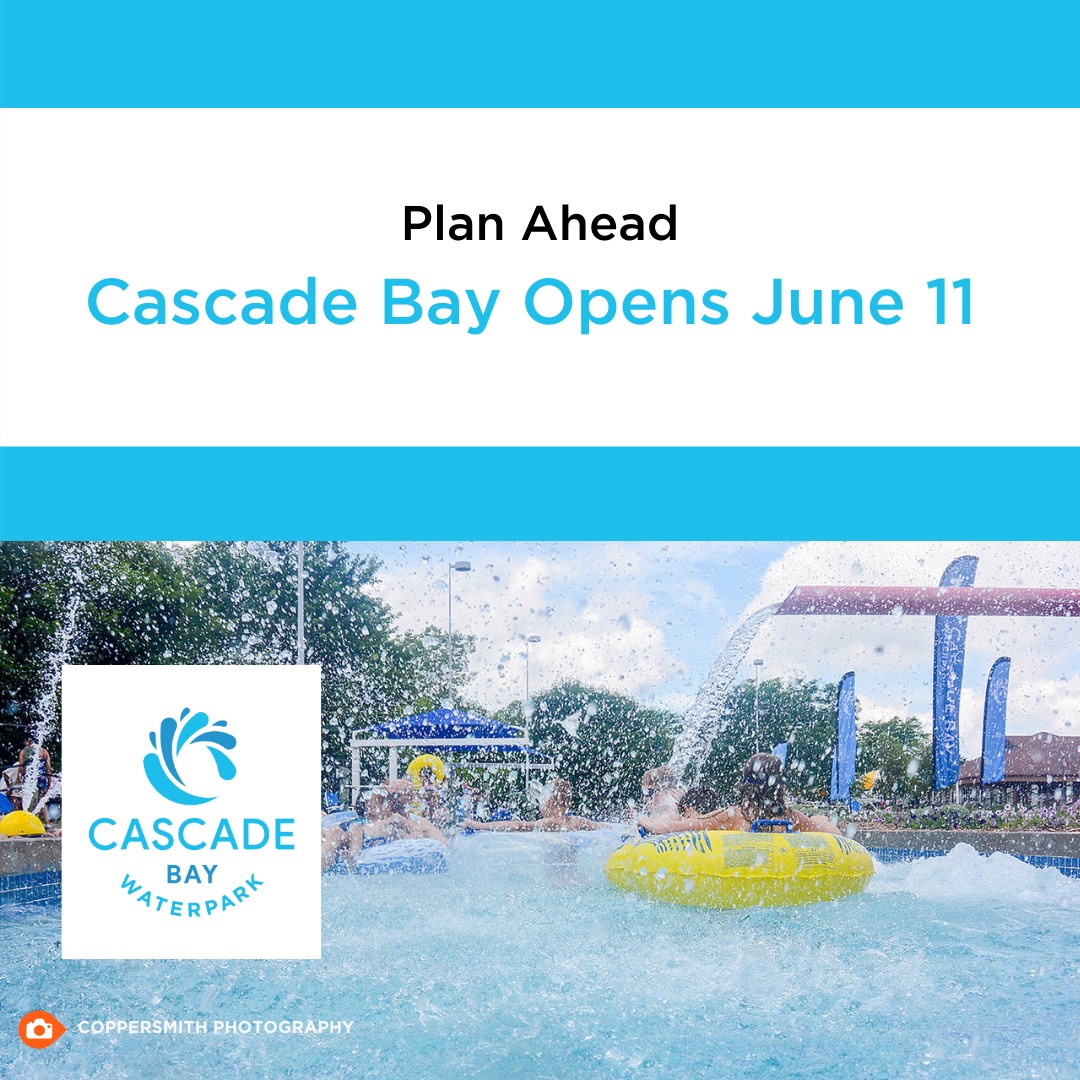 Plan Ahead
Cascade Bay Opens June 11

CASCADE
BAY
WATERPARK

COPPERSMITH PHOTOGRAPHY